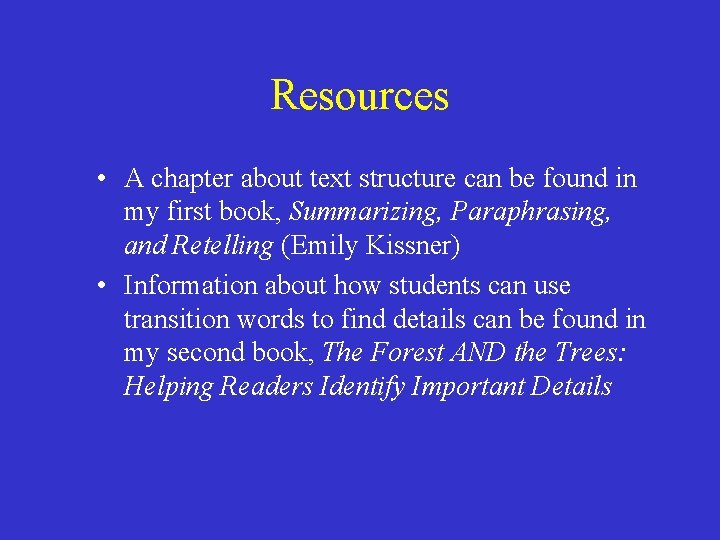 Resources

• A chapter about text structure can be found in my first book, Summarizing, Paraphrasing, and Retelling (Emily Kissner)

• Information about how students can use transition words to find details can be found in my second book, The Forest AND the Trees: Helping Readers Identify Important Details